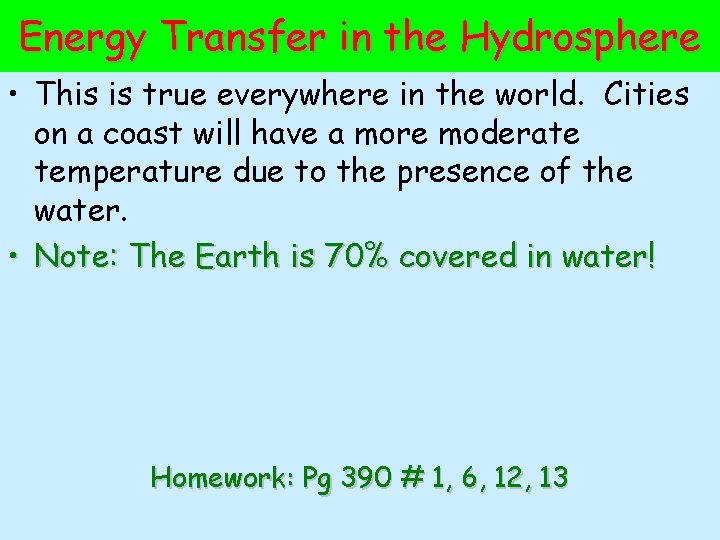 Energy Transfer in the Hydrosphere

• This is true everywhere in the world. Cities on a coast will have a more moderate temperature due to the presence of the water.

• Note: The Earth is 70% covered in water!

Homework: Pg 390 # 1, 6, 12, 13